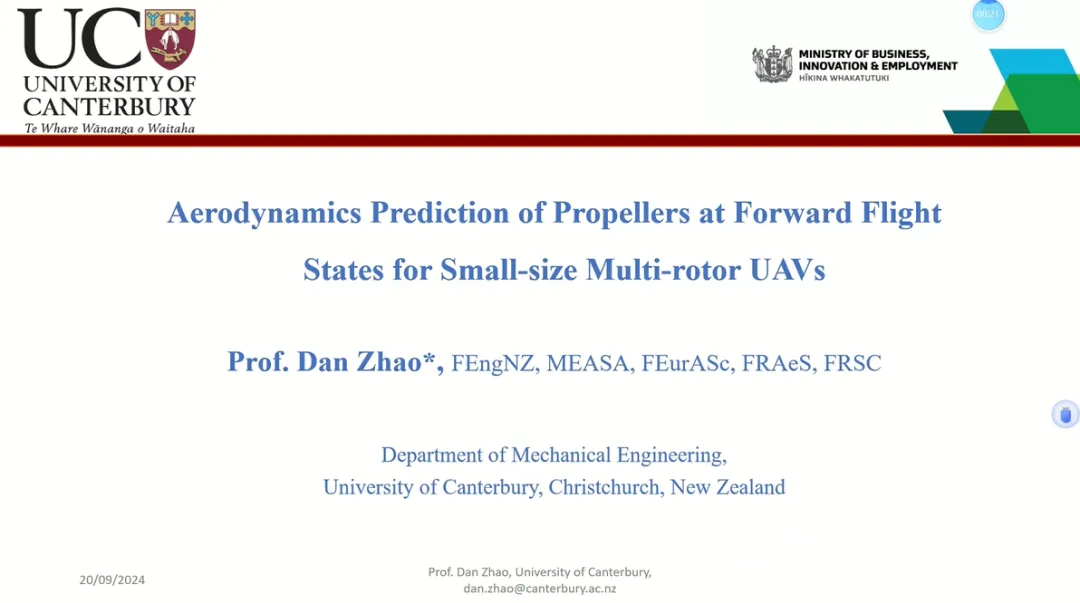 UC
UNIVERSITY OF CANTERBURY
Te Whare Wānanga o Waitaha

00:21

MINISTRY OF BUSINESS, INNOVATION & EMPLOYMENT
HĪKINA WHAKATUTUKI

Aerodynamics Prediction of Propellers at Forward Flight States for Small-size Multi-rotor UAVs

Prof. Dan Zhao*, FEngNZ, MEASA, FEurASc, FRAeS, FRSC

Department of Mechanical Engineering,
University of Canterbury, Christchurch, New Zealand

20/09/2024

Prof. Dan Zhao, University of Canterbury,
dan.zhao@canterbury.ac.nz